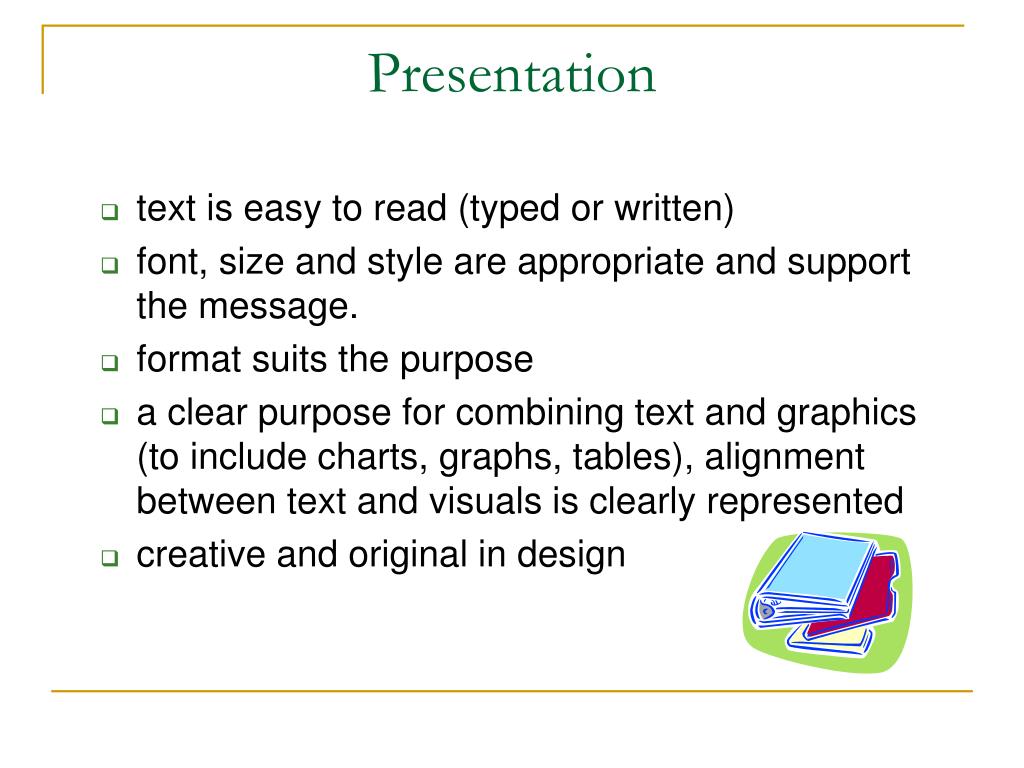 Presentation

- text is easy to read (typed or written)
- font, size and style are appropriate and support the message.
- format suits the purpose
- a clear purpose for combining text and graphics (to include charts, graphs, tables), alignment between text and visuals is clearly represented
- creative and original in design